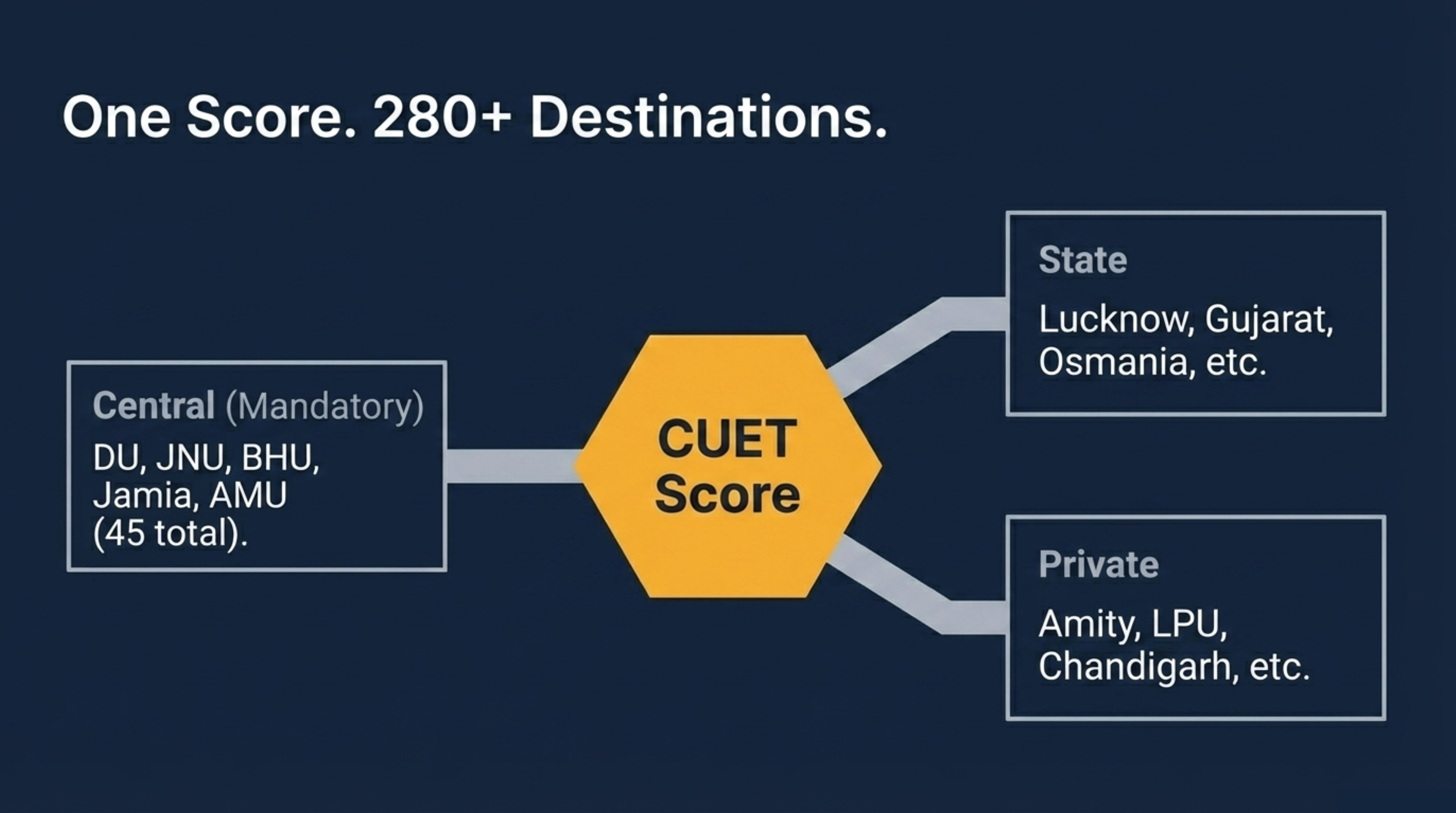 One Score. 280+ Destinations.

Central (Mandatory)
DU, JNU, BHU, Jamia, AMU (45 total).

CUET Score

State
Lucknow, Gujarat, Osmania, etc.

Private
Amity, LPU, Chandigarh, etc.